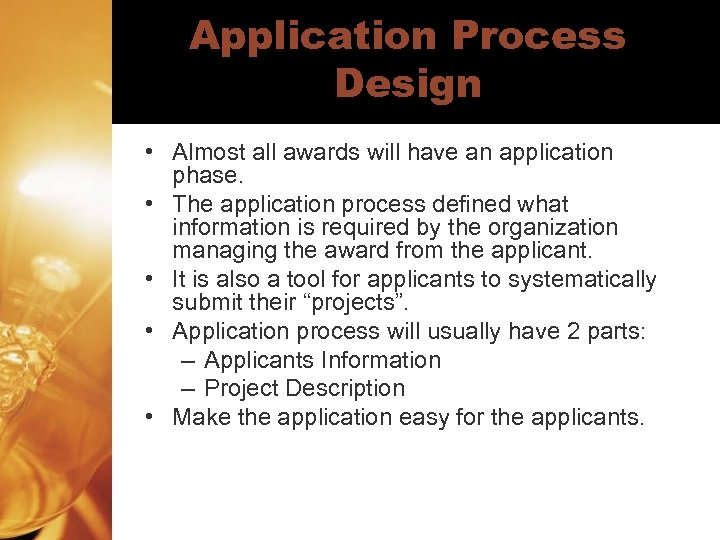 Application Process Design

• Almost all awards will have an application phase.
• The application process defined what information is required by the organization managing the award from the applicant.
• It is also a tool for applicants to systematically submit their “projects”.
• Application process will usually have 2 parts:
– Applicants Information
– Project Description
• Make the application easy for the applicants.